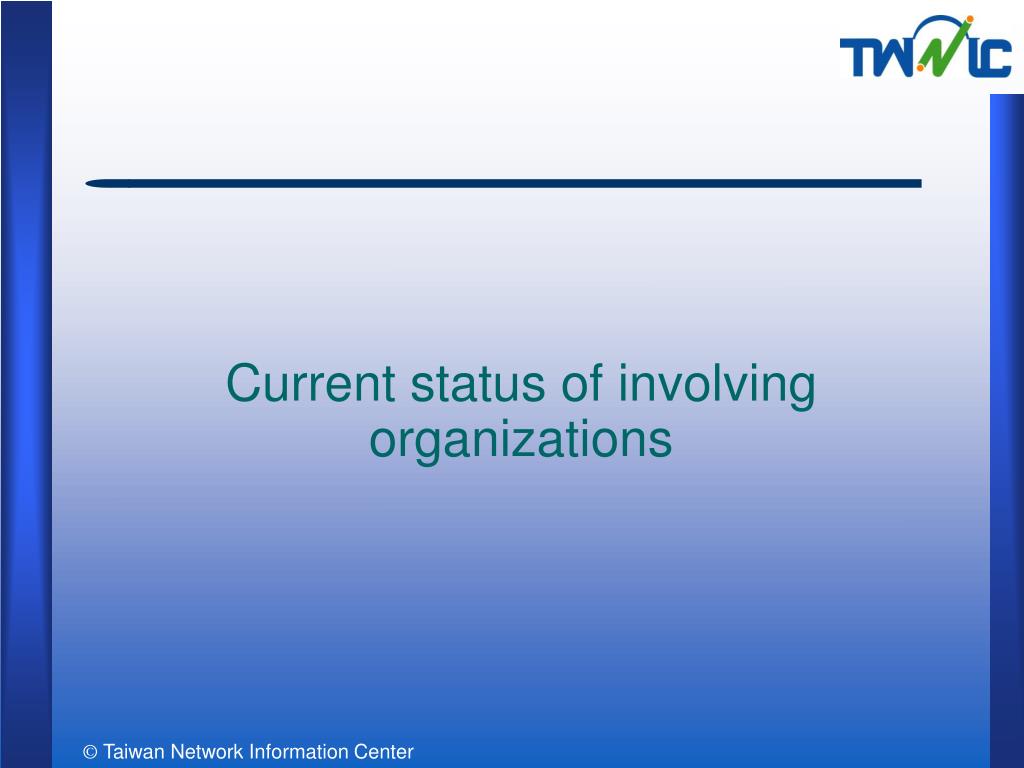 TWNIC

Current status of involving organizations

© Taiwan Network Information Center